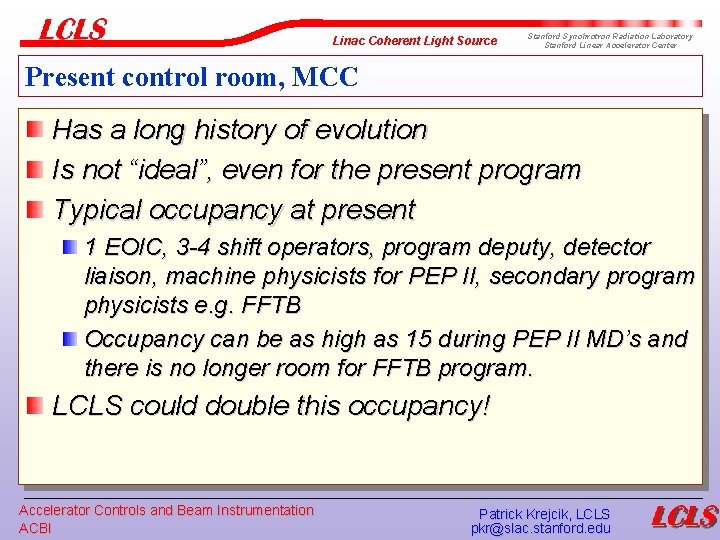 LCLS

Linac Coherent Light Source

Stanford Synchrotron Radiation Laboratory
Stanford Linear Accelerator Center

Present control room, MCC

Has a long history of evolution

Is not “ideal”, even for the present program

Typical occupancy at present

1 EOIC, 3-4 shift operators, program deputy, detector liaison, machine physicists for PEP II, secondary program physicists e.g. FFTB

Occupancy can be as high as 15 during PEP II MD’s and there is no longer room for FFTB program.

LCLS could double this occupancy!

Accelerator Controls and Beam Instrumentation
ACBI

Patrick Krejcik, LCLS
pkr@slac.stanford.edu

LCLS